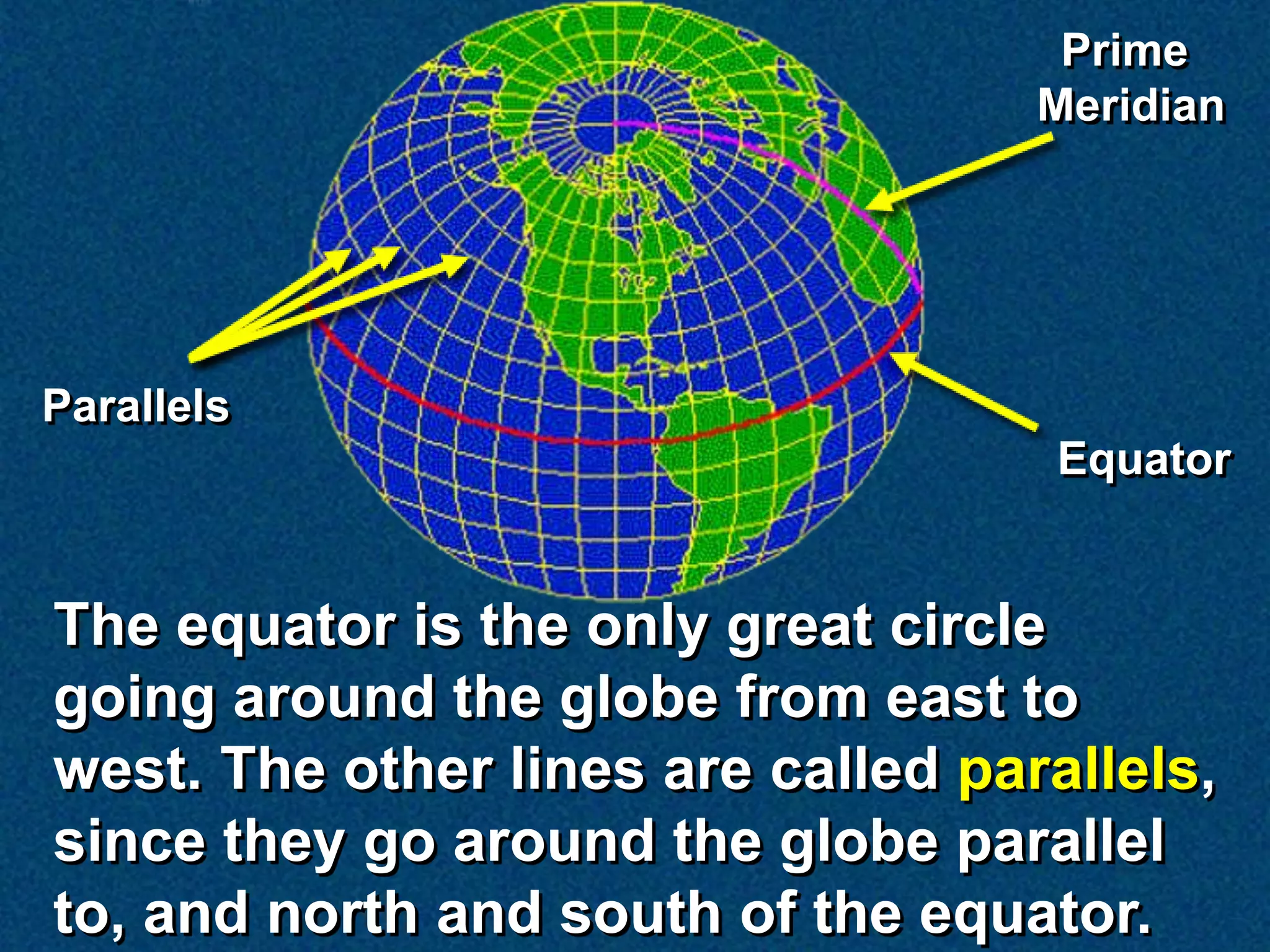 Prime Meridian

Parallels

Equator

The equator is the only great circle going around the globe from east to west. The other lines are called parallels, since they go around the globe parallel to, and north and south of the equator.